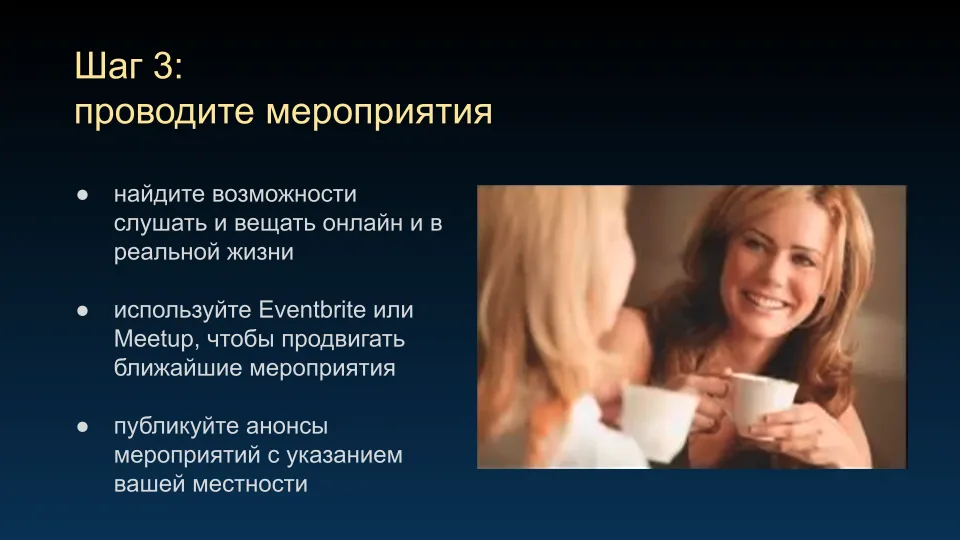 Шаг 3:
проводите мероприятия

● найдите возможности слушать и вещать онлайн и в реальной жизни

● используйте Eventbrite или Meetup, чтобы продвигать ближайшие мероприятия

● публикуйте анонсы мероприятий с указанием вашей местности